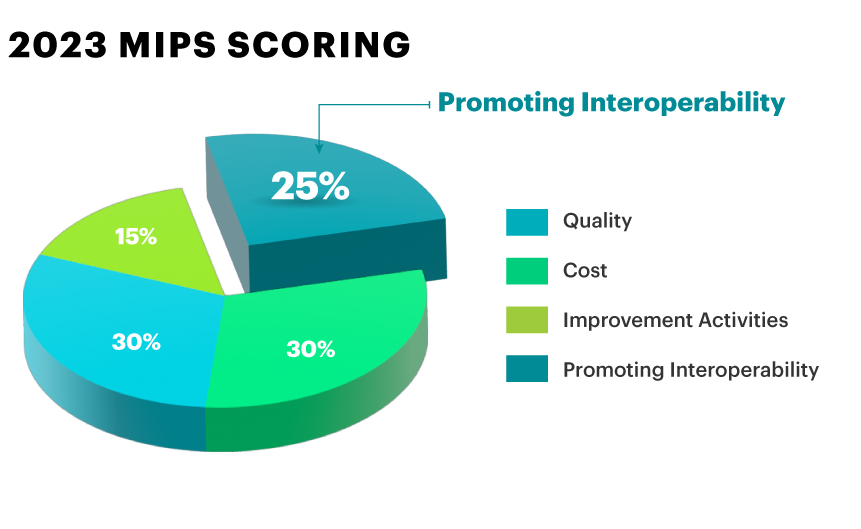 2023 MIPS SCORING

Promoting Interoperability

25%

15%

30%

30%

Quality

Cost

Improvement Activities

Promoting Interoperability